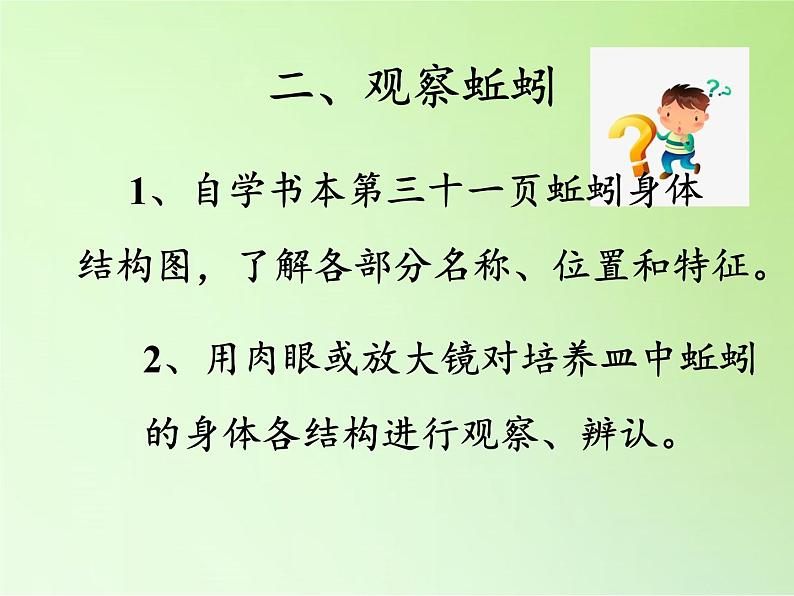 二、观察蚯蚓

1、自学书本第三十一页蚯蚓身体结构图，了解各部分名称、位置和特征。

2、用肉眼或放大镜对培养皿中蚯蚓的身体各结构进行观察、辨认。